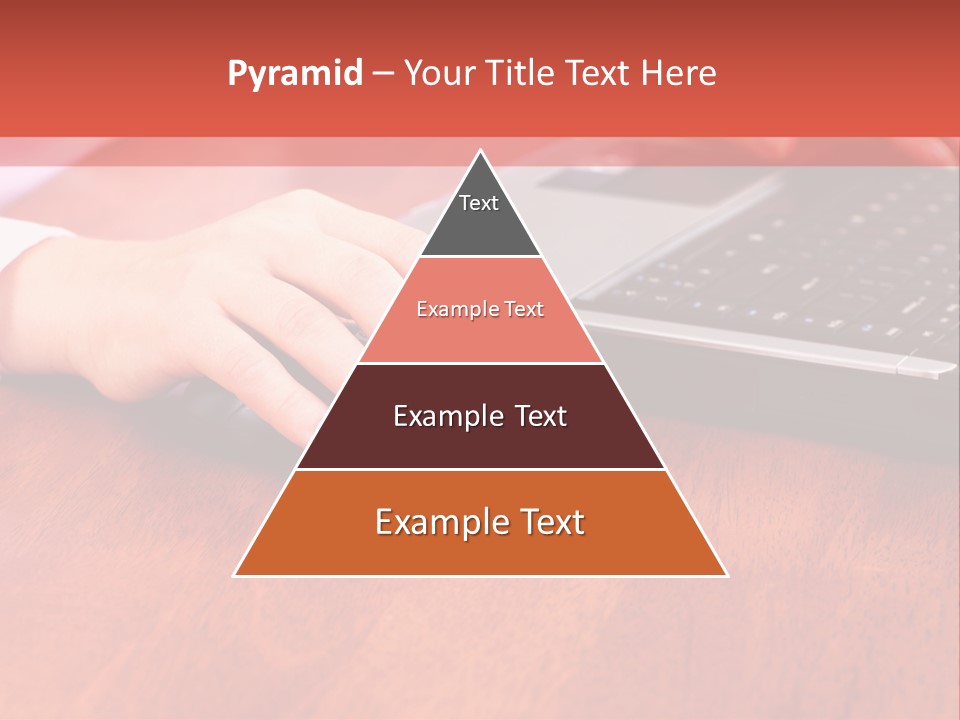 Pyramid – Your Title Text Here

Text

Example Text

Example Text

Example Text